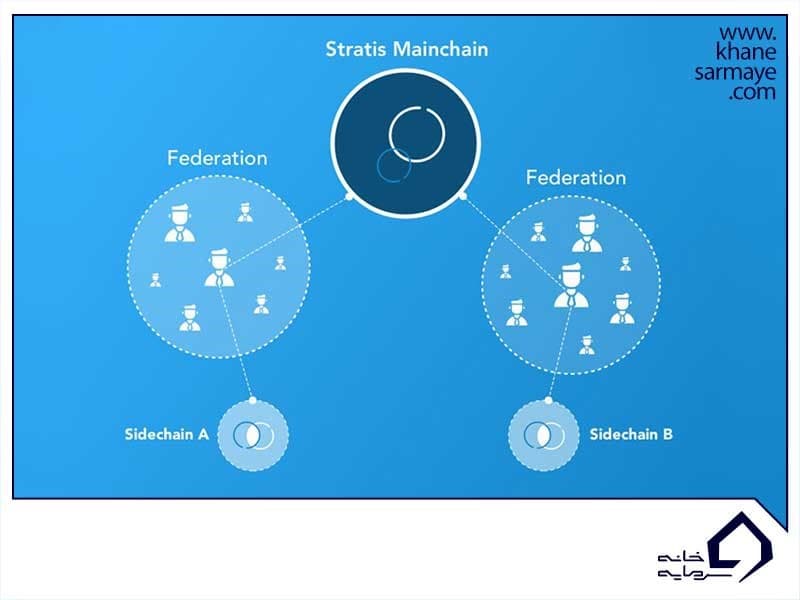 Stratis Mainchain

www.
khane
sarmaye
.com

Federation

Federation

Sidechain A

Sidechain B

خانه
سرمایه